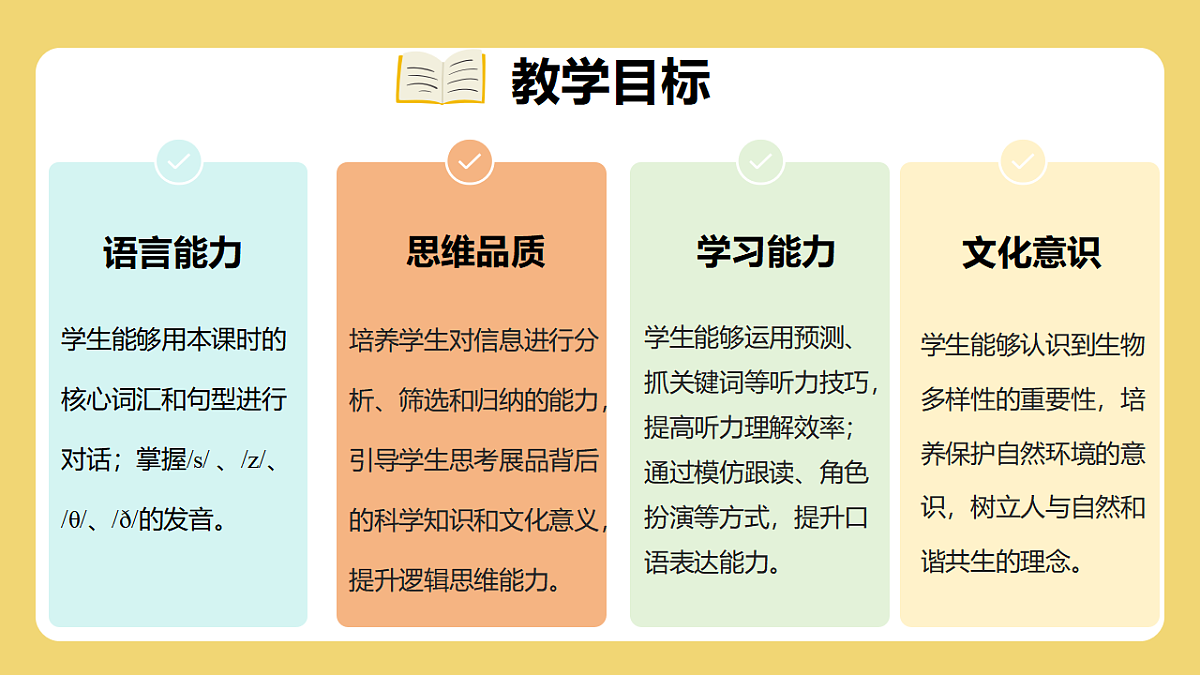 教学目标

语言能力

学生能够用本课时的核心词汇和句型进行对话；掌握/s/ 、/z/、/θ/、/ð/的发音。

思维品质

培养学生对信息进行分析、筛选和归纳的能力，引导学生思考展品背后的科学知识和文化意义，提升逻辑思维能力。

学习能力

学生能够运用预测、抓关键词等听力技巧，提高听力理解效率；通过模仿跟读、角色扮演等方式，提升口语表达能力。

文化意识

学生能够认识到生物多样性的重要性，培养保护自然环境的意识，树立人与自然和谐共生的理念。